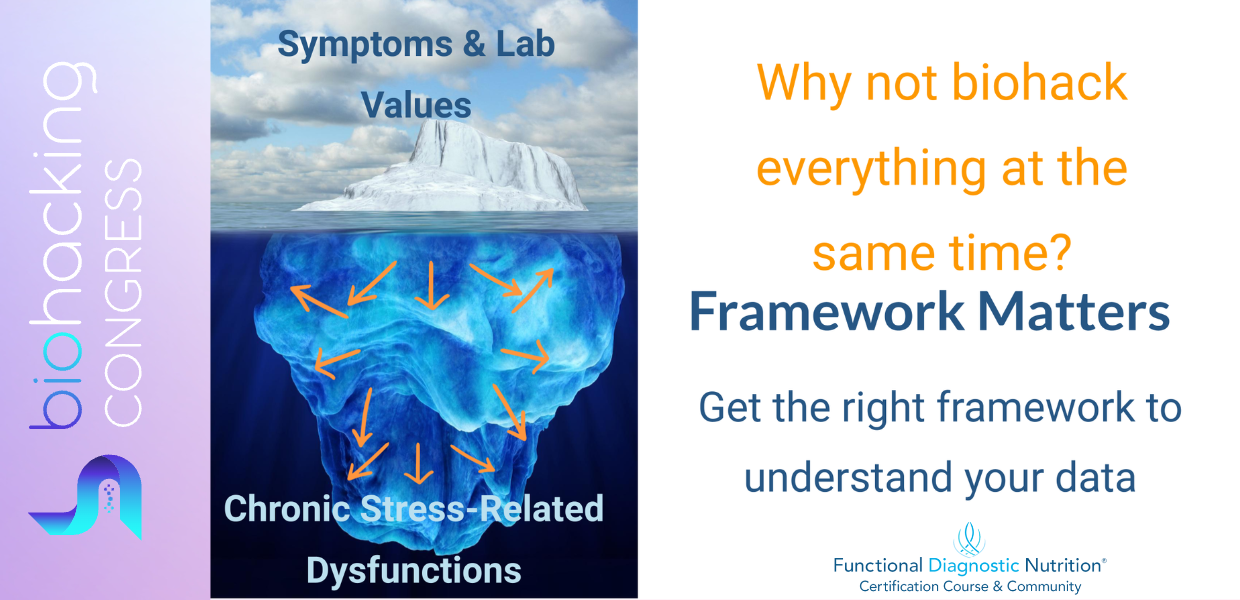 biohacking CONGRESS

Symptoms & Lab Values

Chronic Stress-Related Dysfunctions

Why not biohack everything at the same time?

Framework Matters

Get the right framework to understand your data

Functional Diagnostic Nutrition®
Certification Course & Community